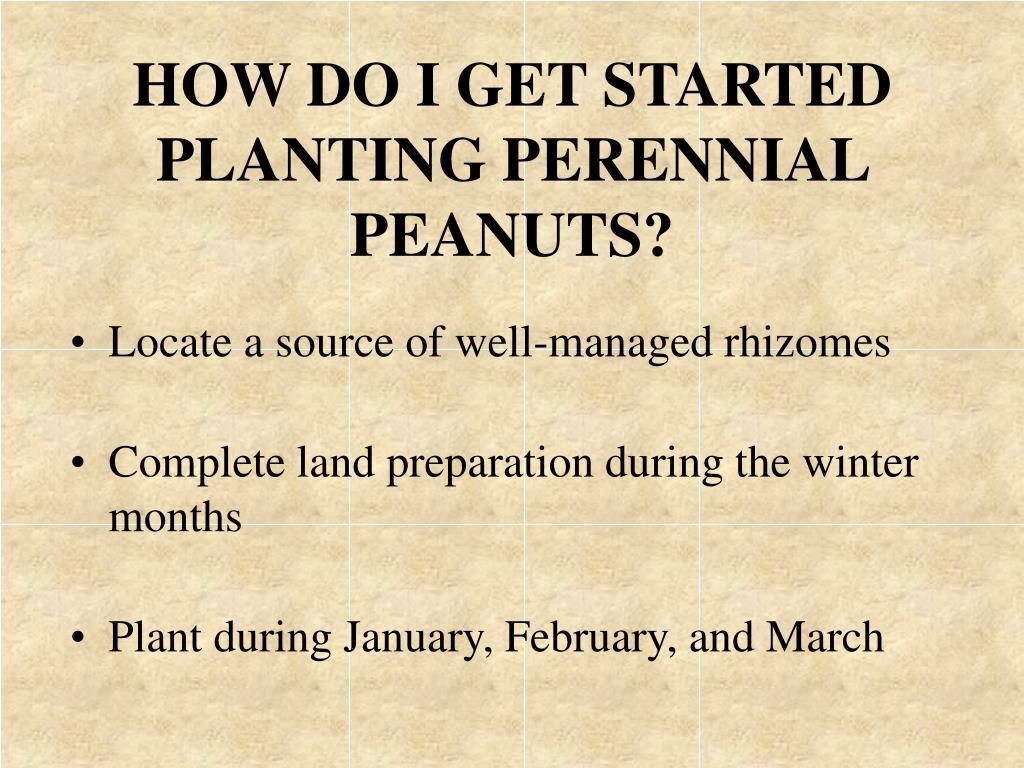 HOW DO I GET STARTED PLANTING PERENNIAL PEANUTS?

• Locate a source of well-managed rhizomes

• Complete land preparation during the winter months

• Plant during January, February, and March